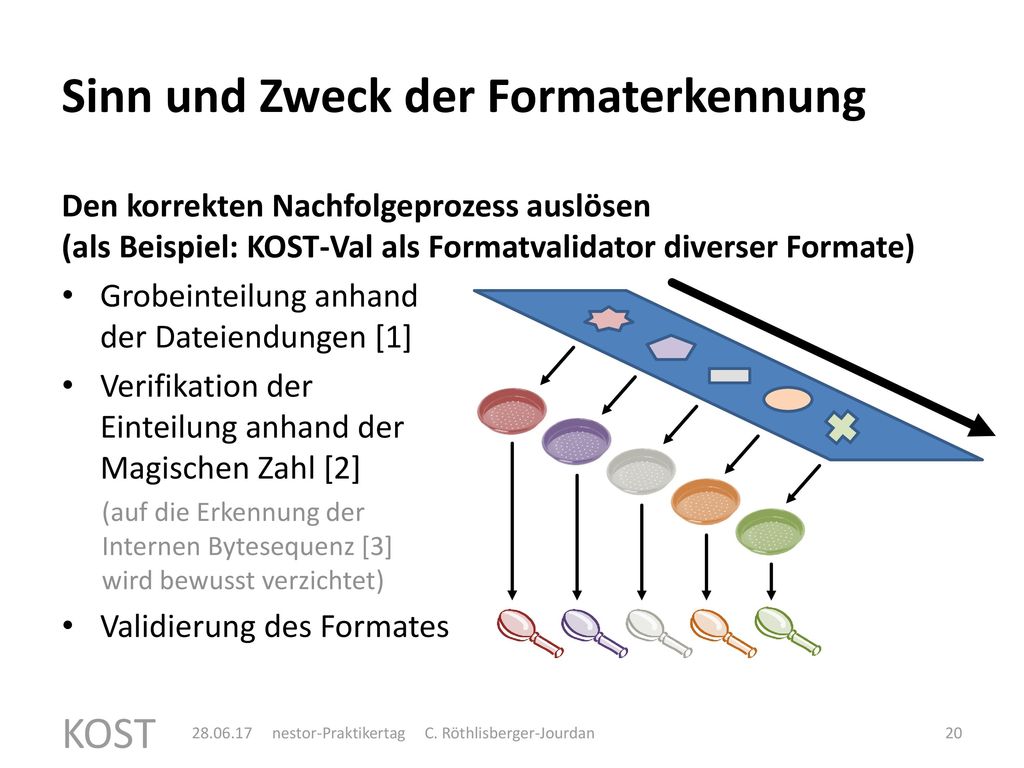 Sinn und Zweck der Formaterkennung

Den korrekten Nachfolgeprozess auslösen
(als Beispiel: KOST-Val als Formatvalidator diverser Formate)

• Grobeinteilung anhand der Dateiendungen [1]

• Verifikation der Einteilung anhand der Magischen Zahl [2]

(auf die Erkennung der Internen Bytesequenz [3] wird bewusst verzichtet)

• Validierung des Formates

KOST 28.06.17 nestor-Praktikertag C. Röthlisberger-Jourdan 20